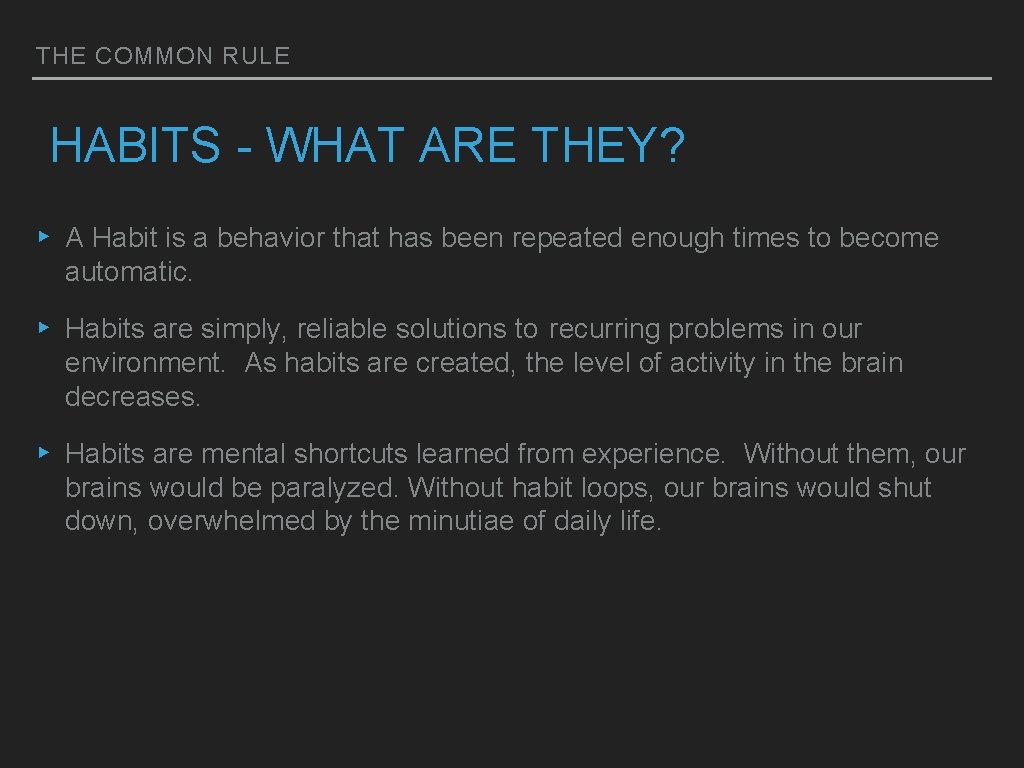 THE COMMON RULE

HABITS - WHAT ARE THEY?

▸ A Habit is a behavior that has been repeated enough times to become automatic.

▸ Habits are simply, reliable solutions to recurring problems in our environment. As habits are created, the level of activity in the brain decreases.

▸ Habits are mental shortcuts learned from experience. Without them, our brains would be paralyzed. Without habit loops, our brains would shut down, overwhelmed by the minutiae of daily life.